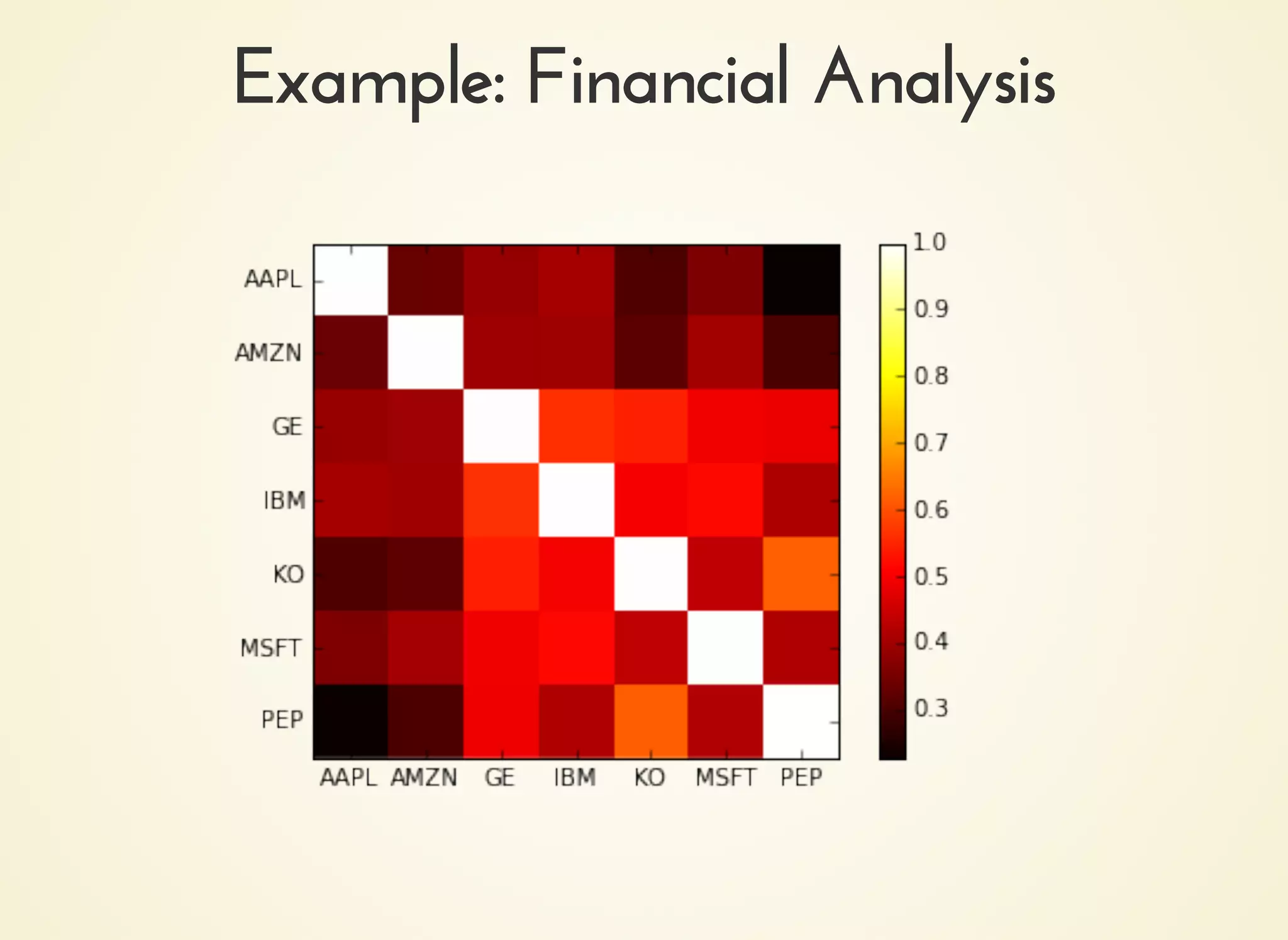 Example: Financial Analysis

AAPL
AMZN
GE
IBM
KO
MSFT
PEP

AAPL AMZN GE IBM KO MSFT PEP

1.0
0.9
0.8
0.7
0.6
0.5
0.4
0.3